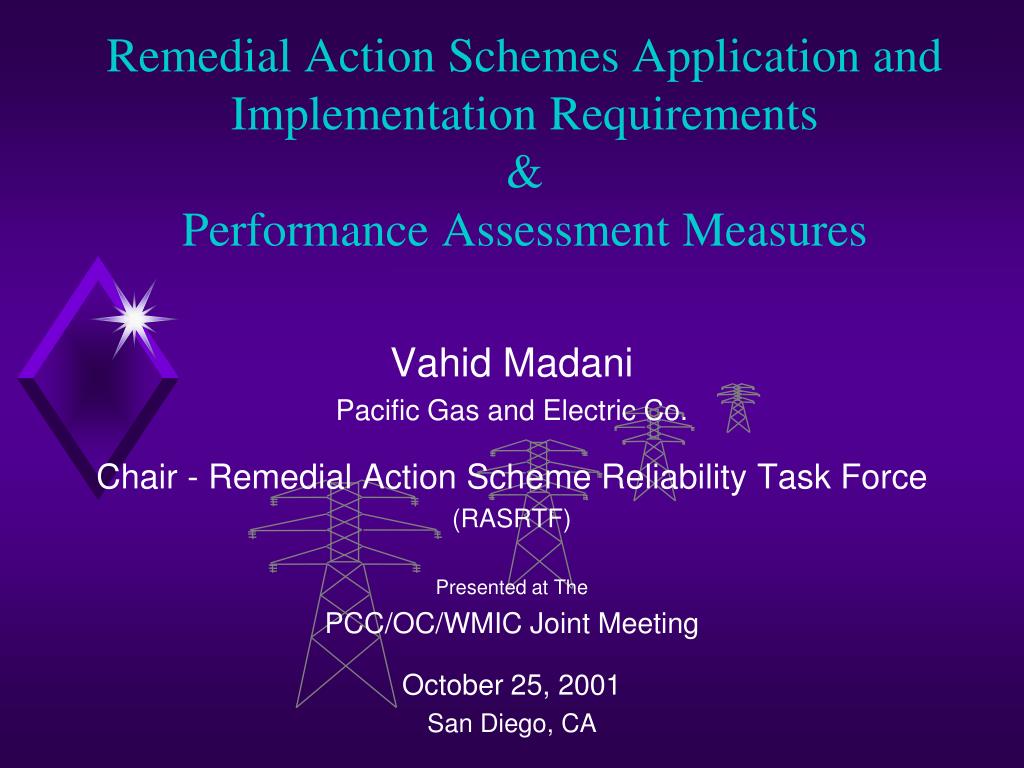 Remedial Action Schemes Application and Implementation Requirements
&
Performance Assessment Measures

Vahid Madani

Pacific Gas and Electric Co.

Chair - Remedial Action Scheme Reliability Task Force
(RASRTF)

Presented at The

PCC/OC/WMIC Joint Meeting

October 25, 2001

San Diego, CA